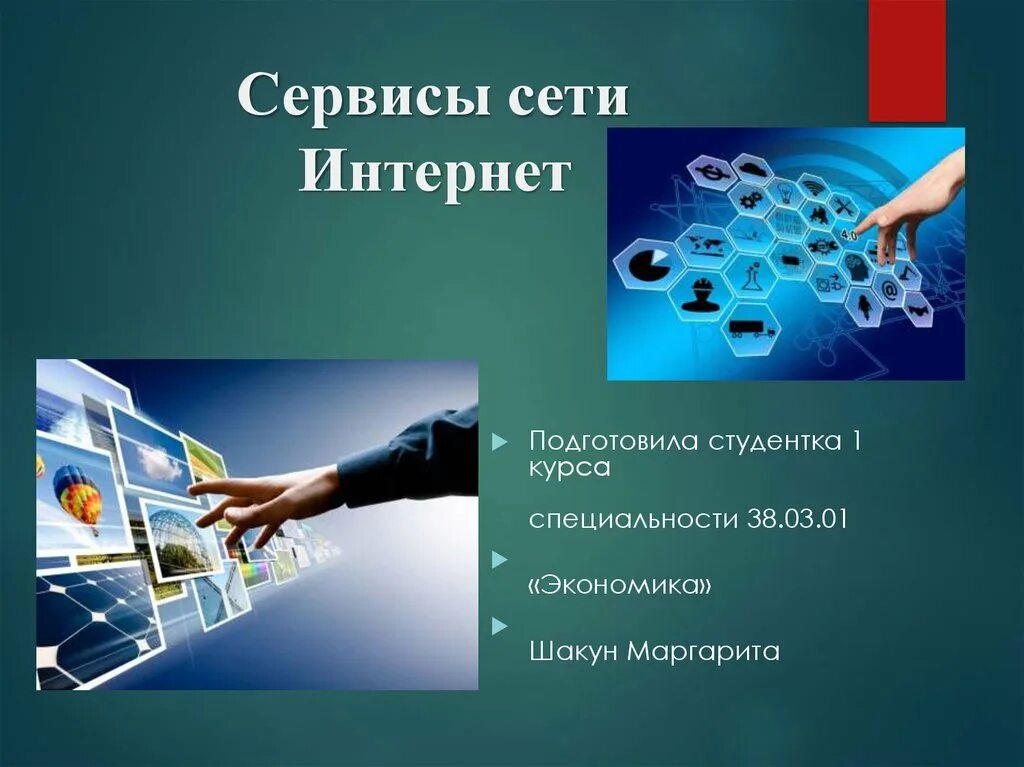 Сервисы сети Интернет

4.0

Подготовила студентка 1 курса

специальности 38.03.01

«Экономика»

Шакун Маргарита